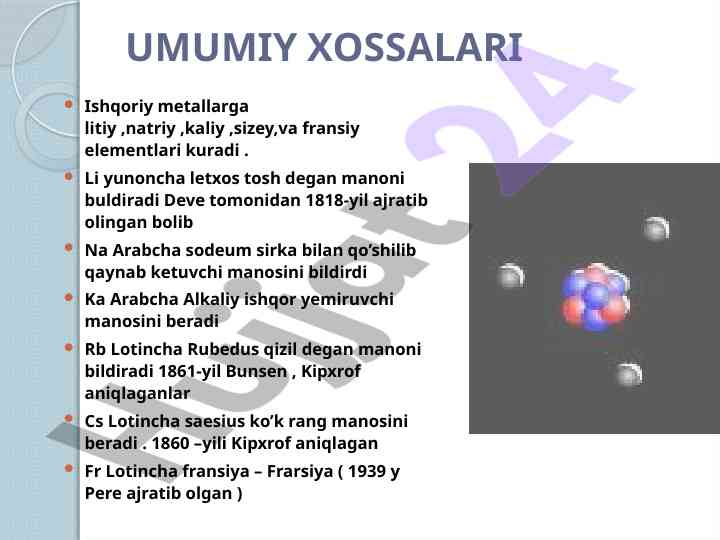 UMUMIY XOSSALARI

- Ishqoriy metallarga litiy ,natriy ,kaliy ,sizey,va fransiy elementlari kuradi .
- Li yunoncha letxos tosh degan manoni buldiradi Deve tomonidan 1818-yil ajratib olingan bolib
- Na Arabcha sodeum sirka bilan qo’shilib qaynab ketuvchi manosini bildirdi
- Ka Arabcha Alkaliy ishqor yemiruvchi manosini beradi
- Rb Lotincha Rubedus qizil degan manoni bildiradi 1861-yil Bunsen , Kipxrof aniqlaganlar
- Cs Lotincha saesius ko’k rang manosini beradi . 1860 –yili Kipxrof aniqlagan
- Fr Lotincha fransiya – Frarsiya ( 1939 y Pere ajratib olgan )

hujjat24